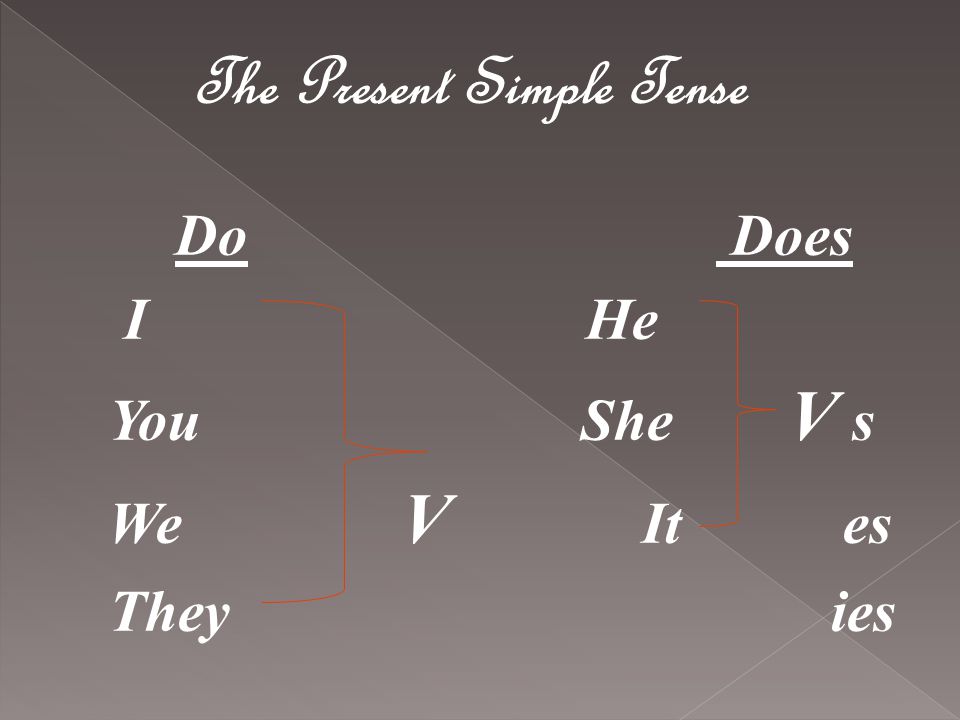 The Present Simple Tense

Do
I
You
We
They
V

Does
He
She
It
V s
es
ies